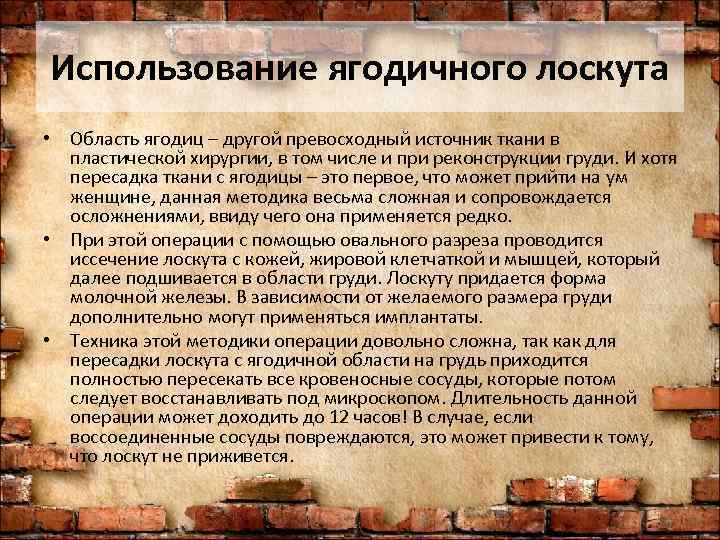 Использование ягодичного лоскута

• Область ягодиц – другой превосходный источник ткани в пластической хирургии, в том числе и при реконструкции груди. И хотя пересадка ткани с ягодицы – это первое, что может прийти на ум женщине, данная методика весьма сложная и сопровождается осложнениями, ввиду чего она применяется редко.

• При этой операции с помощью овального разреза проводится иссечение лоскута с кожей, жировой клетчаткой и мышцей, который далее подшивается в области груди. Лоскуту придается форма молочной железы. В зависимости от желаемого размера груди дополнительно могут применяться имплантаты.

• Техника этой методики операции довольно сложна, так как для пересадки лоскута с ягодичной области на грудь приходится полностью пересекать все кровеносные сосуды, которые потом следует восстанавливать под микроскопом. Длительность данной операции может доходить до 12 часов! В случае, если воссоединенные сосуды повреждаются, это может привести к тому, что лоскут не приживется.